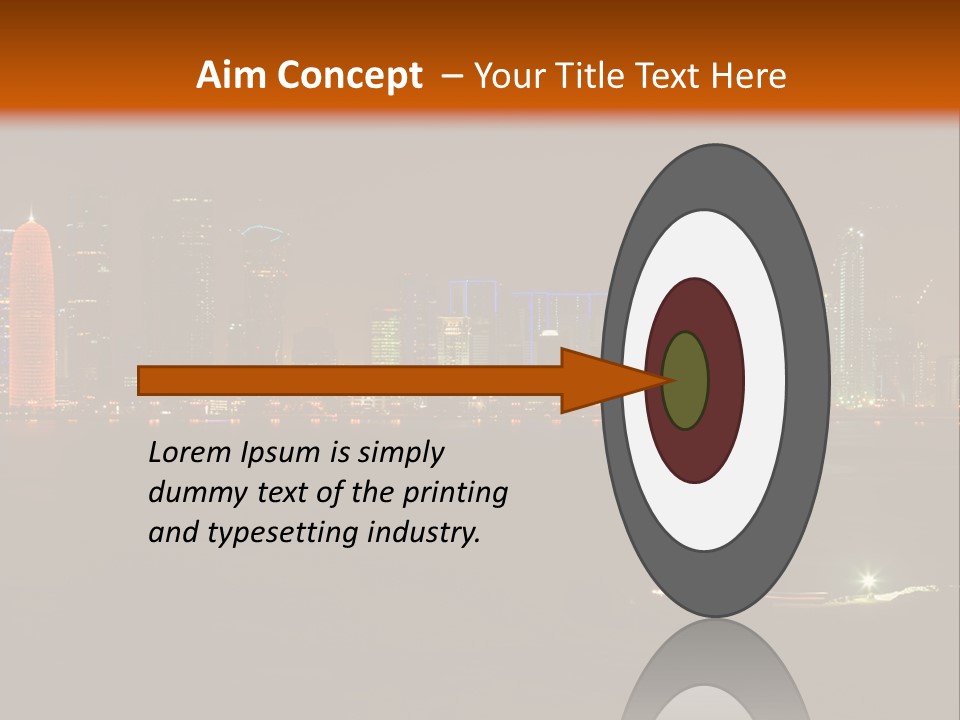 Aim Concept – Your Title Text Here

Lorem Ipsum is simply dummy text of the printing and typesetting industry.